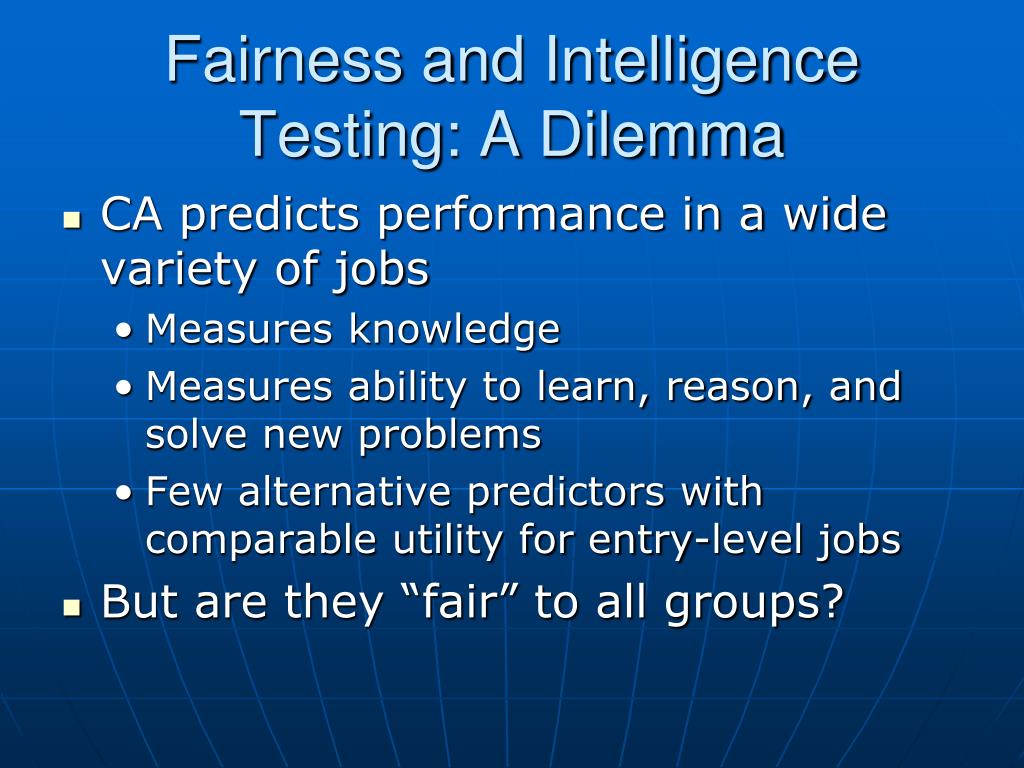 Fairness and Intelligence Testing: A Dilemma

- CA predicts performance in a wide variety of jobs
  - Measures knowledge
  - Measures ability to learn, reason, and solve new problems
  - Few alternative predictors with comparable utility for entry-level jobs
- But are they “fair” to all groups?